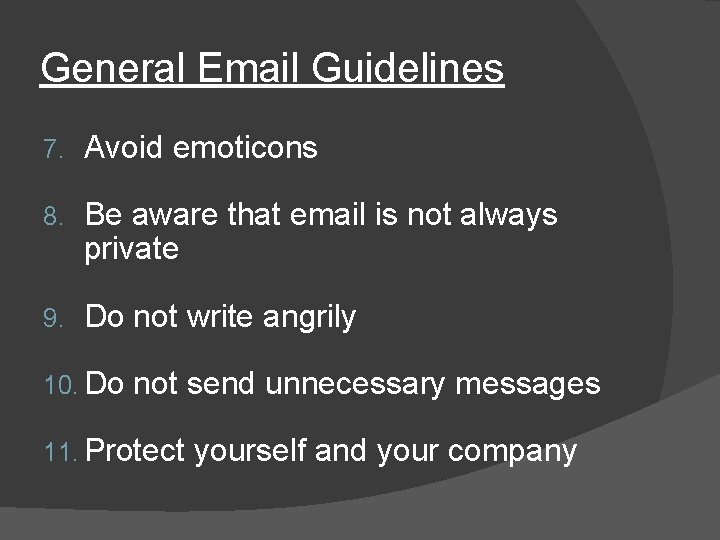 General Email Guidelines

7. Avoid emoticons

8. Be aware that email is not always private

9. Do not write angrily

10. Do not send unnecessary messages

11. Protect yourself and your company